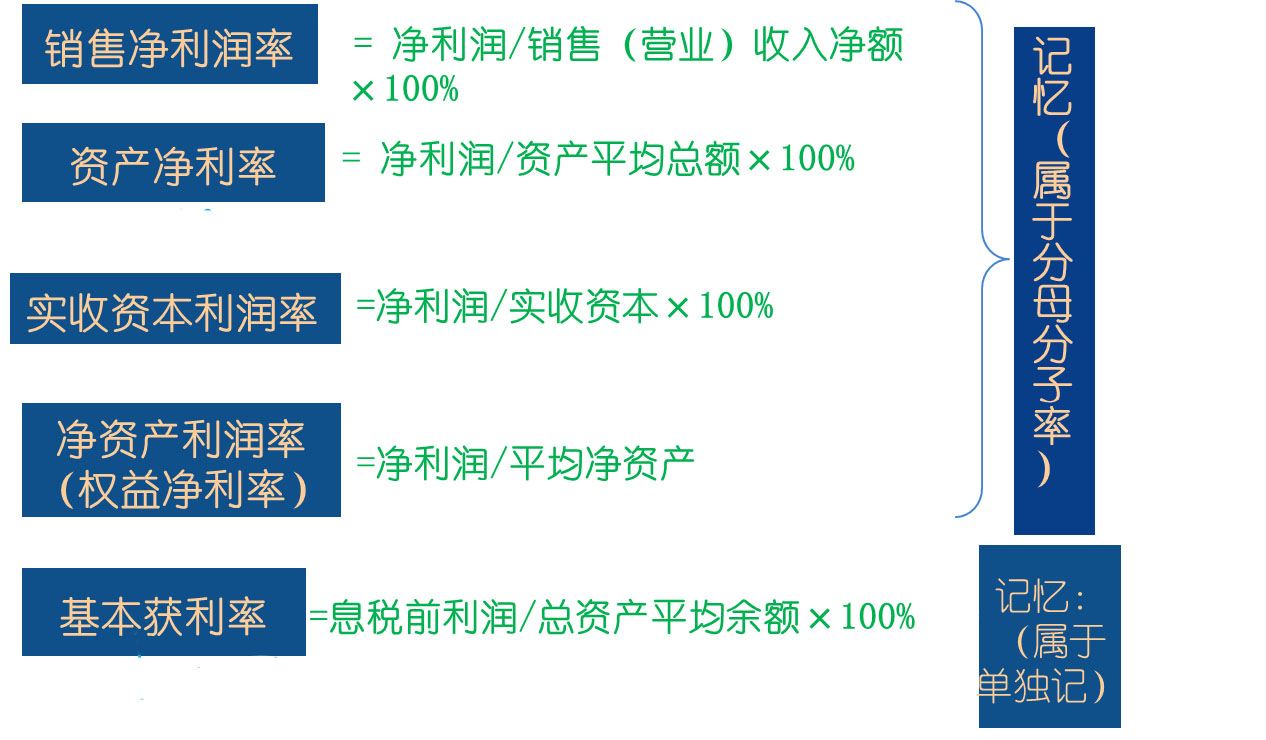 销售净利润率 = 净利润/销售（营业）收入净额×100%

资产净利率 = 净利润/资产平均总额×100%

实收资本利润率 =净利润/实收资本×100%

净资产利润率（权益净利率） =净利润/平均净资产

记忆（属于分母分子率）

基本获利率 =息税前利润/总资产平均余额×100%

记忆：（属于单独记）